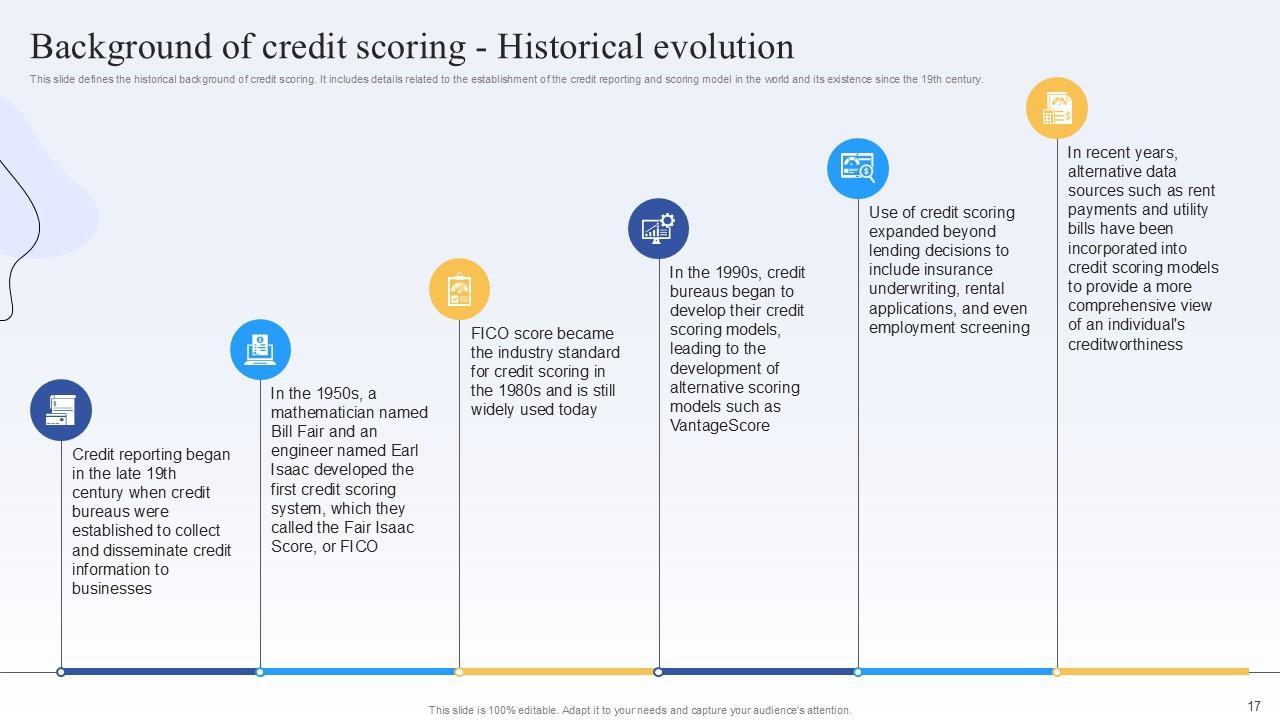 Background of credit scoring - Historical evolution

This slide defines the historical background of credit scoring. It includes details related to the establishment of the credit reporting and scoring model in the world and its existence since the 19th century.

Credit reporting began in the late 19th century when credit bureaus were established to collect and disseminate credit information to businesses

In the 1950s, a mathematician named Bill Fair and an engineer named Earl Isaac developed the first credit scoring system, which they called the Fair Isaac Score, or FICO

FICO score became the industry standard for credit scoring in the 1980s and is still widely used today

In the 1990s, credit bureaus began to develop their credit scoring models, leading to the development of alternative scoring models such as VantageScore

Use of credit scoring expanded beyond lending decisions to include insurance underwriting, rental applications, and even employment screening

In recent years, alternative data sources such as rent payments and utility bills have been incorporated into credit scoring models to provide a more comprehensive view of an individual's creditworthiness

This slide is 100% editable. Adapt it to your needs and capture your audience's attention.

17